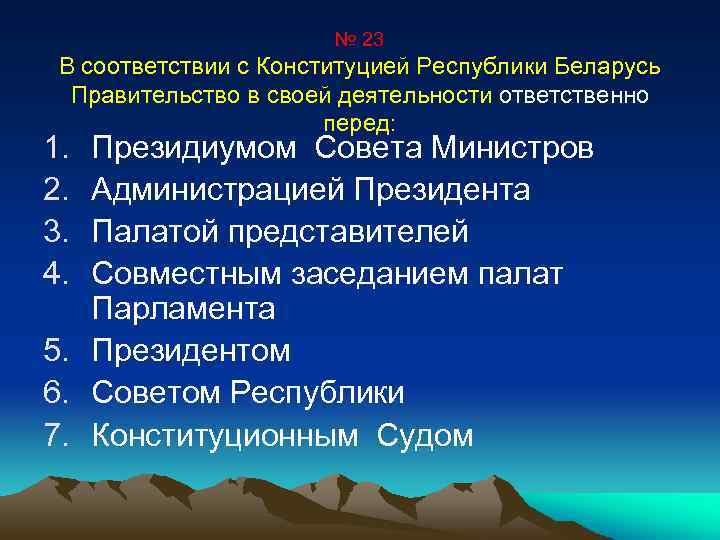 № 23
В соответствии с Конституцией Республики Беларусь Правительство в своей деятельности ответственно перед:

1. Президиумом Совета Министров
2. Администрацией Президента
3. Палатой представителей
4. Совместным заседанием палат Парламента
5. Президентом
6. Советом Республики
7. Конституционным Судом